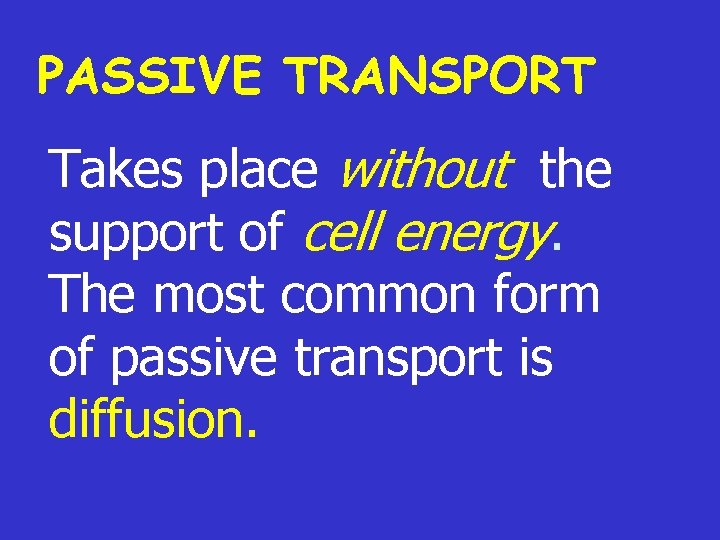 PASSIVE TRANSPORT

Takes place without the support of cell energy. The most common form of passive transport is diffusion.